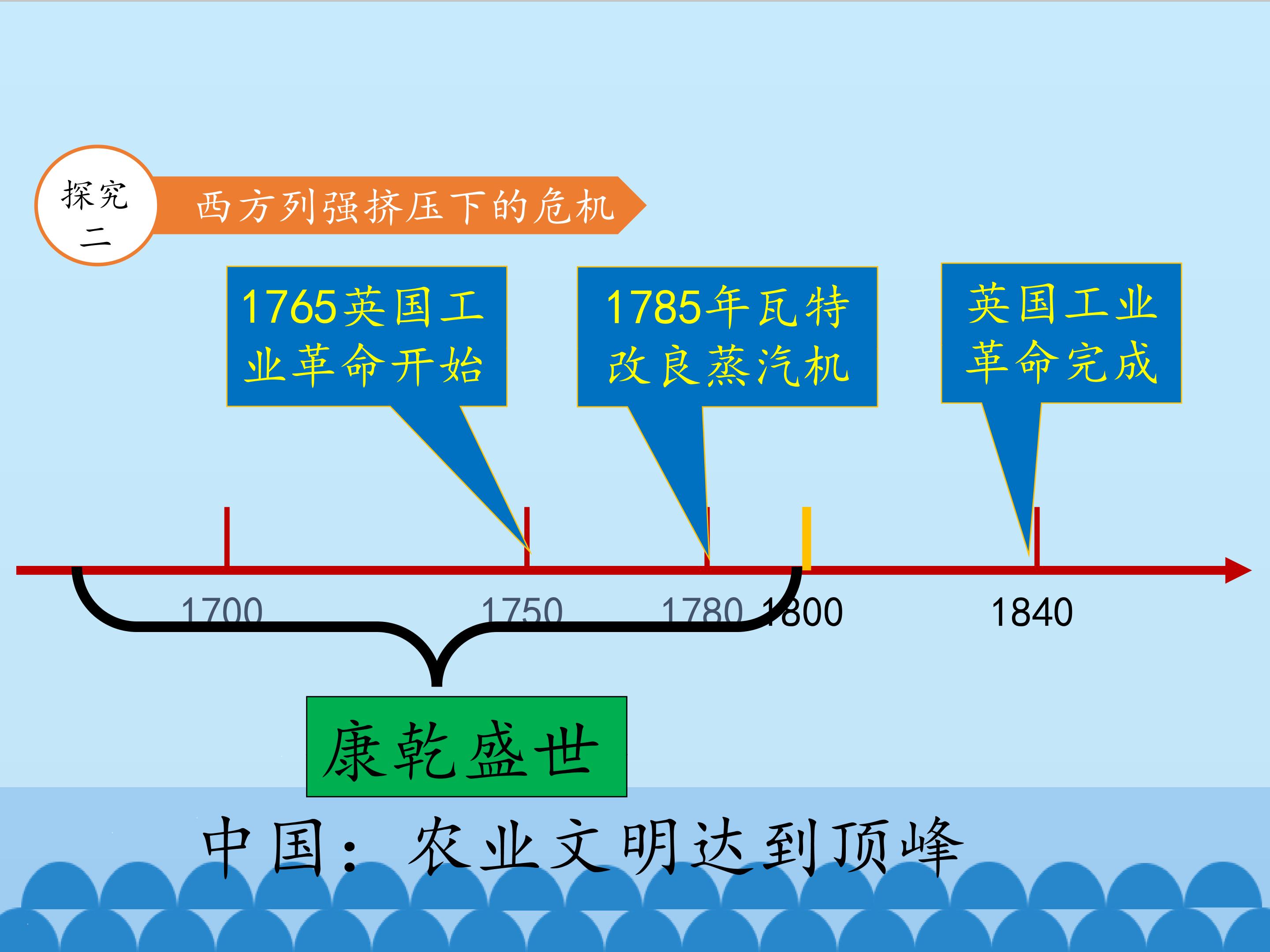 探究二

西方列强挤压下的危机

1765英国工业革命开始

1785年瓦特改良蒸汽机

英国工业革命完成

1700

1750

1780

1800

1840

康乾盛世

中国：农业文明达到顶峰